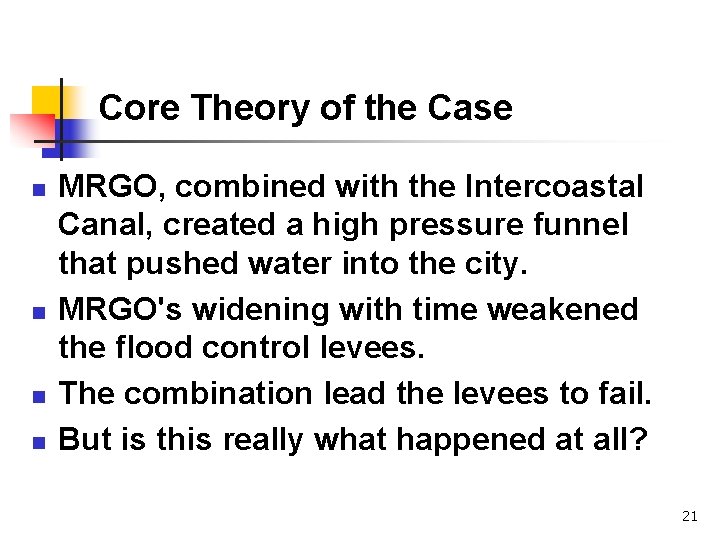 Core Theory of the Case

- MRGO, combined with the Intercoastal Canal, created a high pressure funnel that pushed water into the city.
- MRGO's widening with time weakened the flood control levees.
- The combination lead the levees to fail.
- But is this really what happened at all?

21